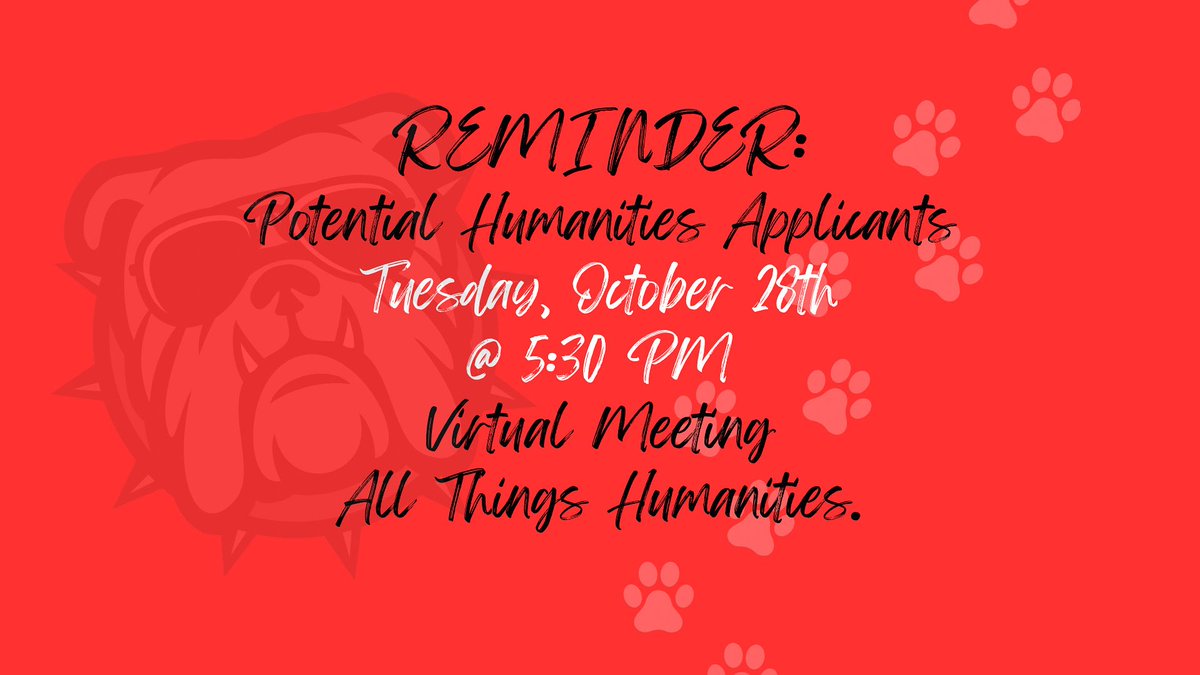 REMINDER:
Potential Humanities Applicants
Tuesday, October 28th
@ 5:30 PM
Virtual Meeting
All Things Humanities.